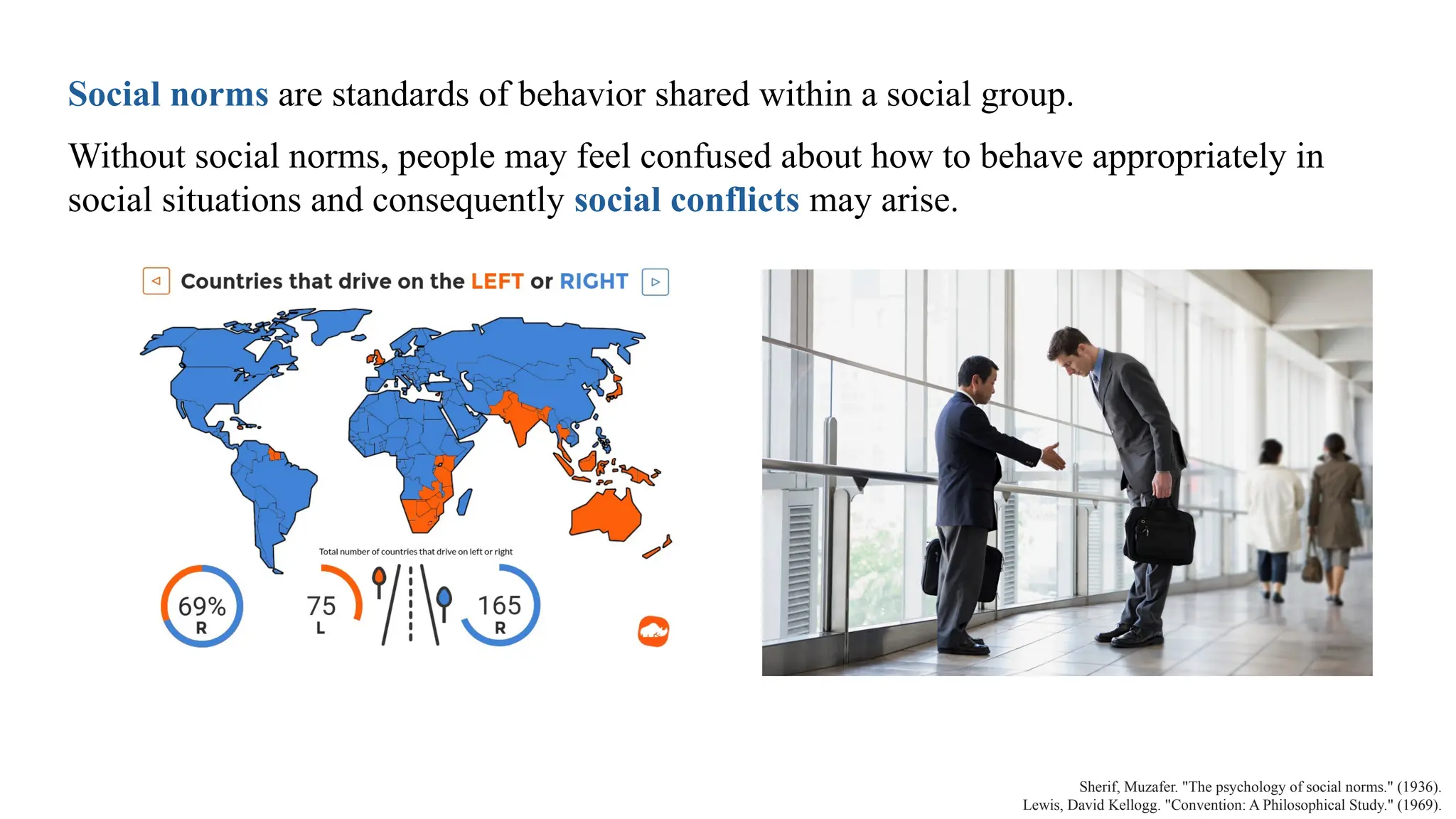 Social norms are standards of behavior shared within a social group.

Without social norms, people may feel confused about how to behave appropriately in social situations and consequently social conflicts may arise.

Countries that drive on the LEFT or RIGHT

Total number of countries that drive on left or right

69%
R

75
L

165
R

Sherif, Muzafer. "The psychology of social norms." (1936).
Lewis, David Kellogg. "Convention: A Philosophical Study." (1969).